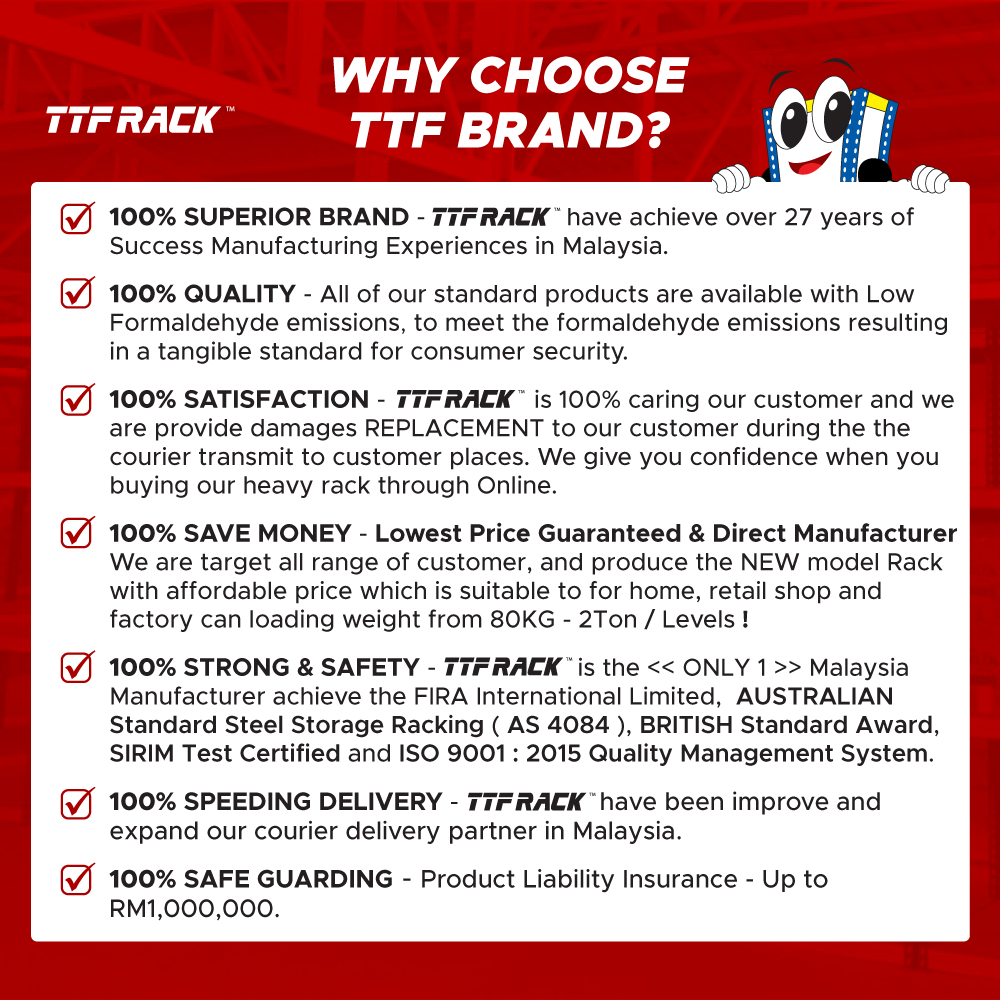 TTF RACK™

WHY CHOOSE TTF BRAND?

100% SUPERIOR BRAND - TTF RACK™ have achieve over 27 years of Success Manufacturing Experiences in Malaysia.

100% QUALITY - All of our standard products are available with Low Formaldehyde emissions, to meet the formaldehyde emissions resulting in a tangible standard for consumer security.

100% SATISFACTION - TTF RACK™ is 100% caring our customer and we are provide damages REPLACEMENT to our customer during the the courier transmit to customer places. We give you confidence when you buying our heavy rack through Online.

100% SAVE MONEY - Lowest Price Guaranteed & Direct Manufacturer We are target all range of customer, and produce the NEW model Rack with affordable price which is suitable to for home, retail shop and factory can loading weight from 80KG - 2Ton / Levels !

100% STRONG & SAFETY - TTF RACK™ is the << ONLY 1 >> Malaysia Manufacturer achieve the FIRA International Limited, AUSTRALIAN Standard Steel Storage Racking ( AS 4084 ), BRITISH Standard Award, SIRIM Test Certified and ISO 9001 : 2015 Quality Management System.

100% SPEEDING DELIVERY - TTF RACK™ have been improve and expand our courier delivery partner in Malaysia.

100% SAFE GUARDING - Product Liability Insurance - Up to RM1,000,000.